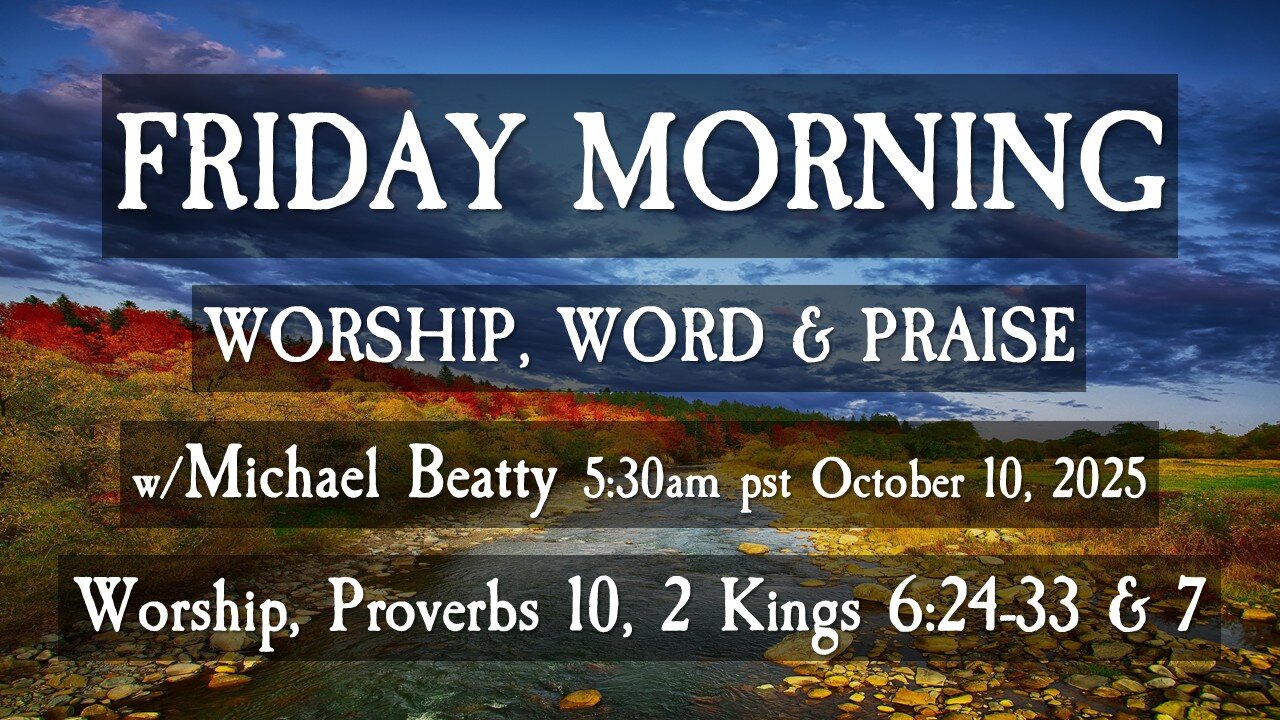 FRIDAY MORNING

WORSHIP, WORD & PRAISE

w/Michael Beatty 5:30am pst October 10, 2025

Worship, Proverbs 10, 2 Kings 6:24-33 & 7